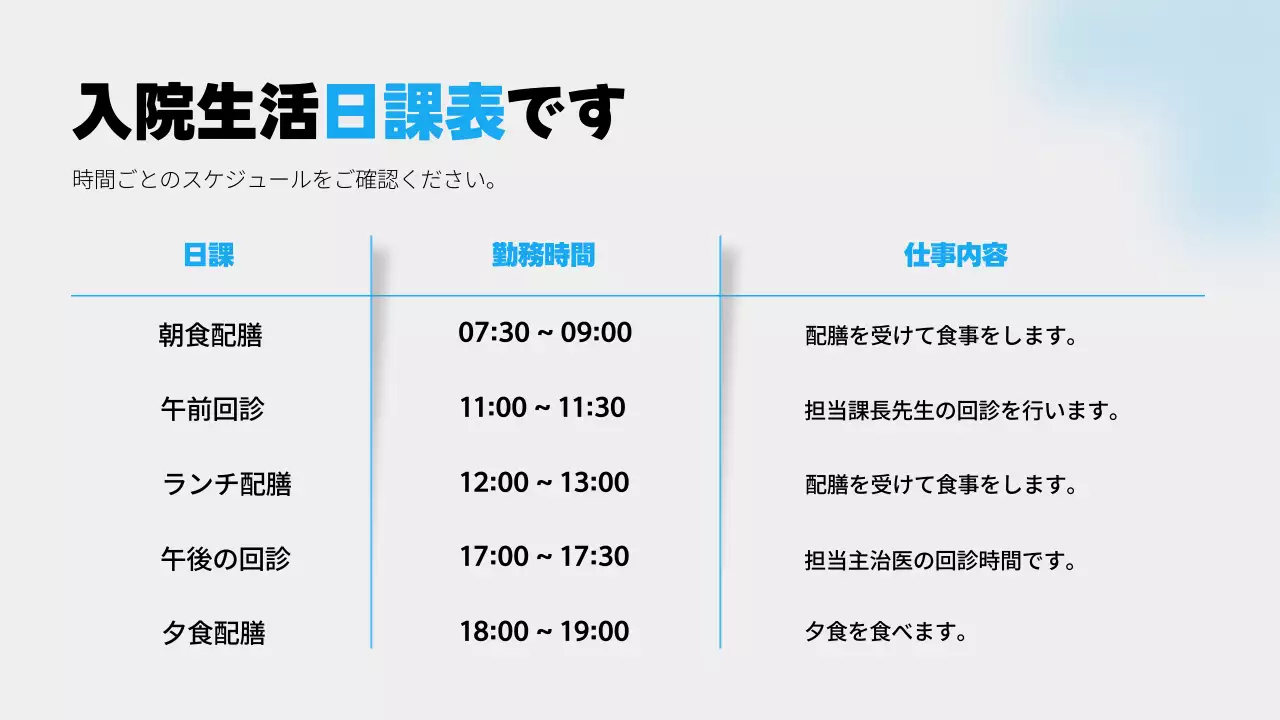 入院生活日課表です

時間ごとのスケジュールをご確認ください。

| 日課 | 勤務時間 | 仕事内容 |
|---|---|---|
| 朝食配膳 | 07:30 ~ 09:00 | 配膳を受けて食事をします。 |
| 午前回診 | 11:00 ~ 11:30 | 担当課長先生の回診を行います。 |
| ランチ配膳 | 12:00 ~ 13:00 | 配膳を受けて食事をします。 |
| 午後の回診 | 17:00 ~ 17:30 | 担当主治医の回診時間です。 |
| 夕食配膳 | 18:00 ~ 19:00 | 夕食を食べます。 |